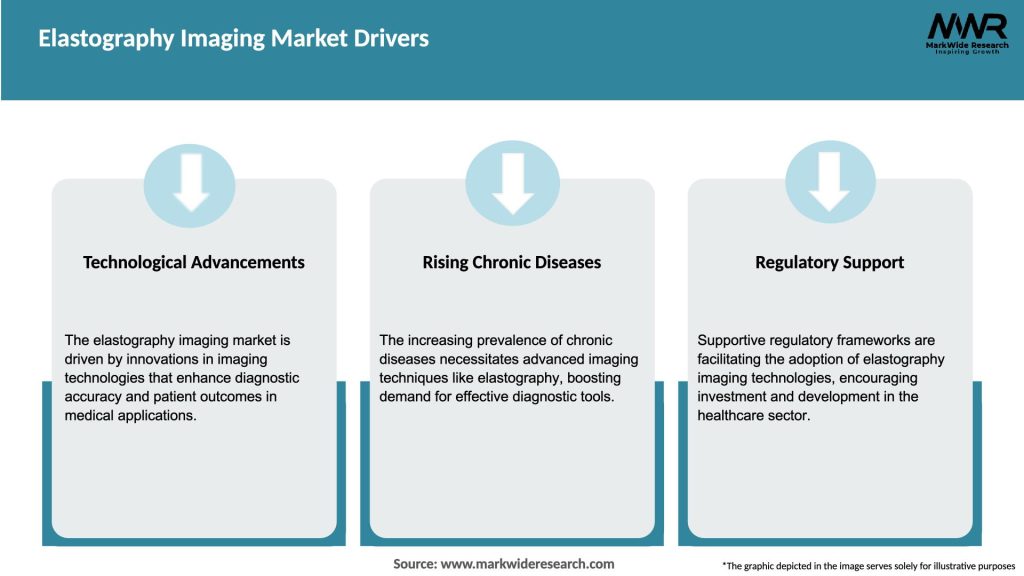 Elastography Imaging Market Drivers

MWR
MarkWide Research
Inspiring Growth

Technological Advancements

The elastography imaging market is driven by innovations in imaging technologies that enhance diagnostic accuracy and patient outcomes in medical applications.

Rising Chronic Diseases

The increasing prevalence of chronic diseases necessitates advanced imaging techniques like elastography, boosting demand for effective diagnostic tools.

Regulatory Support

Supportive regulatory frameworks are facilitating the adoption of elastography imaging technologies, encouraging investment and development in the healthcare sector.

Source: www.markwideresearch.com

*The graphic depicted in the image serves solely for illustrative purposes